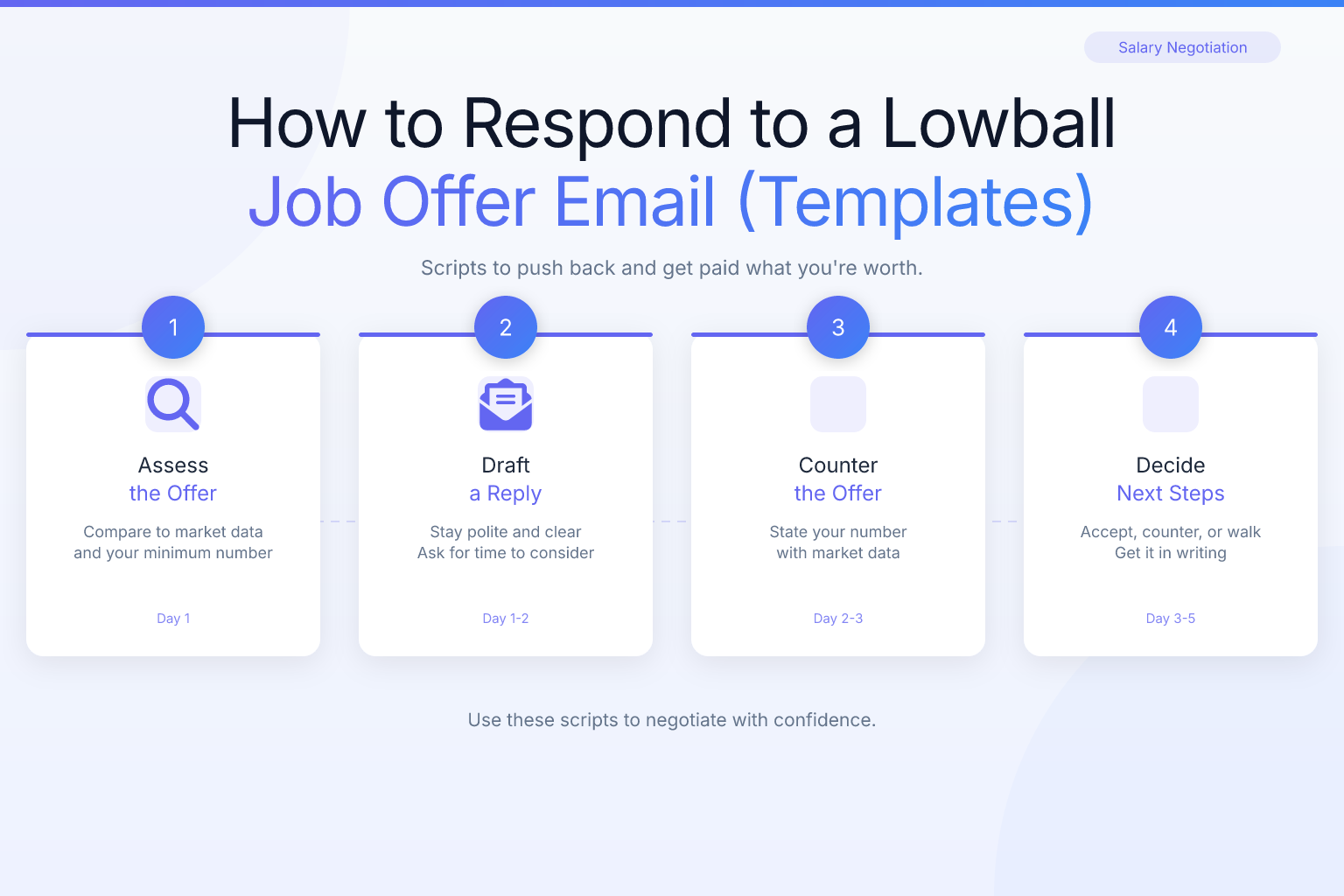 Salary Negotiation

How to Respond to a Lowball Job Offer Email (Templates)

Scripts to push back and get paid what you're worth.

1

Assess the Offer

Compare to market data and your minimum number

Day 1

2

Draft a Reply

Stay polite and clear
Ask for time to consider

Day 1-2

3

Counter the Offer

State your number with market data

Day 2-3

4

Decide Next Steps

Accept, counter, or walk
Get it in writing

Day 3-5

Use these scripts to negotiate with confidence.